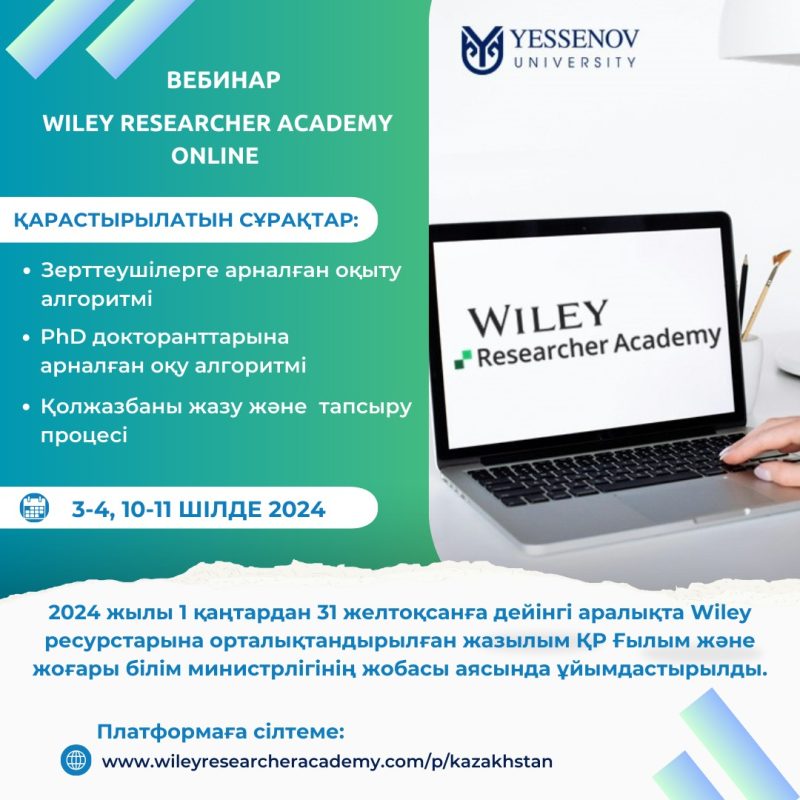 YESSENOV UNIVERSITY

ВЕБИНАР
WILEY RESEARCHER ACADEMY ONLINE

ҚАРАСТЫРЫЛАТЫН СҰРАҚТАР:

• Зерттеушілерге арналған оқыту алгоритмі
• PhD докторанттарына арналған оқу алгоритмі
• Қолжазбаны жазу және тапсыру процесі

WILEY
Researcher Academy

3-4, 10-11 ШІЛДЕ 2024

2024 жылы 1 қаңтардан 31 желтоқсанға дейінгі аралықта Wiley ресурстарына орталықтандырылған жазылым ҚР Ғылым және жоғары білім министрлігінің жобасы аясында ұйымдастырылды.

Платформаға сілтеме:
www.wileyresearcheracademy.com/p/kazakhstan